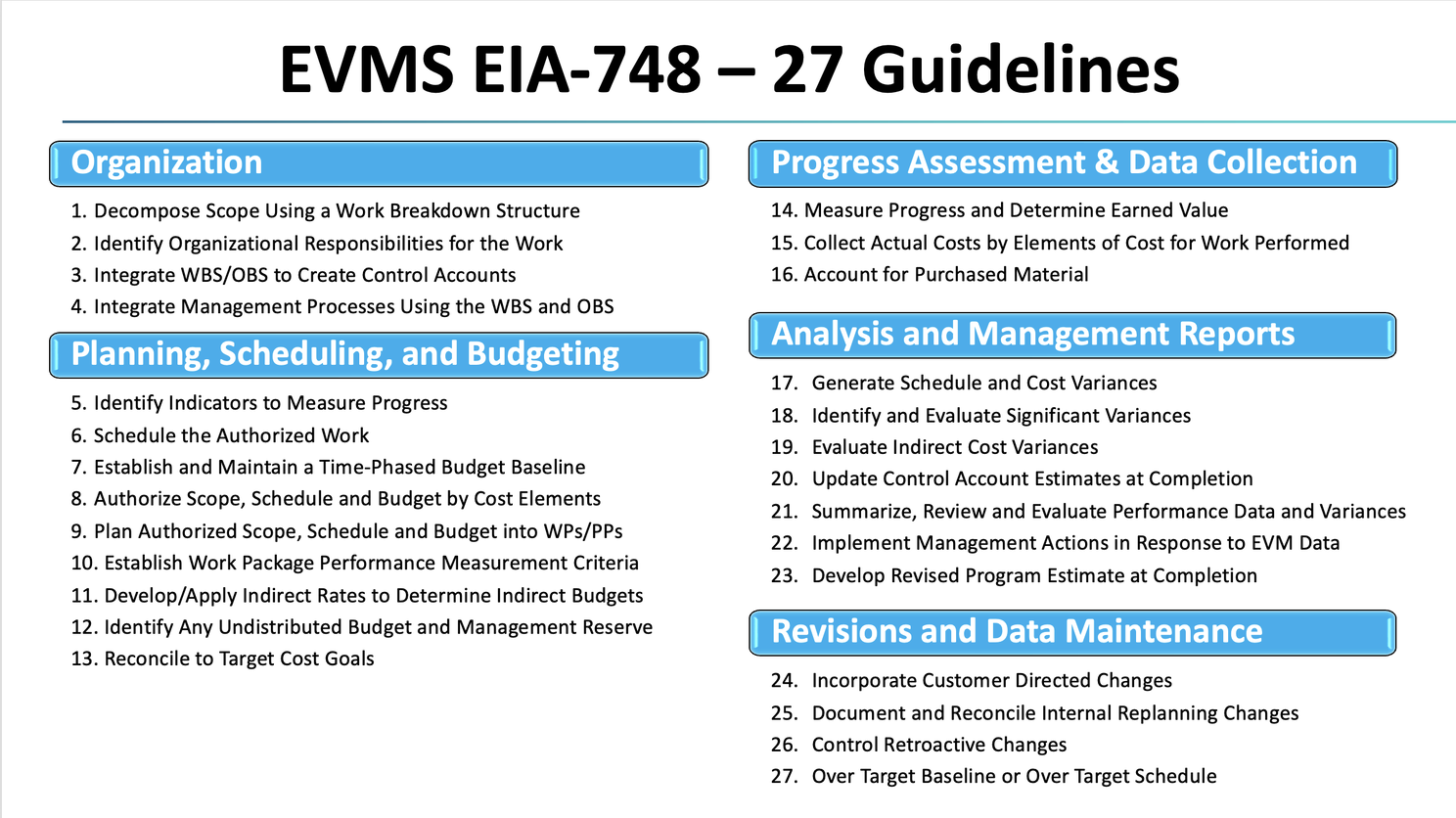 EVMS EIA-748 – 27 Guidelines

Organization

1. Decompose Scope Using a Work Breakdown Structure
2. Identify Organizational Responsibilities for the Work
3. Integrate WBS/OBS to Create Control Accounts
4. Integrate Management Processes Using the WBS and OBS

Planning, Scheduling, and Budgeting

5. Identify Indicators to Measure Progress
6. Schedule the Authorized Work
7. Establish and Maintain a Time-Phased Budget Baseline
8. Authorize Scope, Schedule and Budget by Cost Elements
9. Plan Authorized Scope, Schedule and Budget into WPs/PPs
10. Establish Work Package Performance Measurement Criteria
11. Develop/Apply Indirect Rates to Determine Indirect Budgets
12. Identify Any Undistributed Budget and Management Reserve
13. Reconcile to Target Cost Goals

Progress Assessment & Data Collection

14. Measure Progress and Determine Earned Value
15. Collect Actual Costs by Elements of Cost for Work Performed
16. Account for Purchased Material

Analysis and Management Reports

17. Generate Schedule and Cost Variances
18. Identify and Evaluate Significant Variances
19. Evaluate Indirect Cost Variances
20. Update Control Account Estimates at Completion
21. Summarize, Review and Evaluate Performance Data and Variances
22. Implement Management Actions in Response to EVM Data
23. Develop Revised Program Estimate at Completion

Revisions and Data Maintenance

24. Incorporate Customer Directed Changes
25. Document and Reconcile Internal Replanning Changes
26. Control Retroactive Changes
27. Over Target Baseline or Over Target Schedule